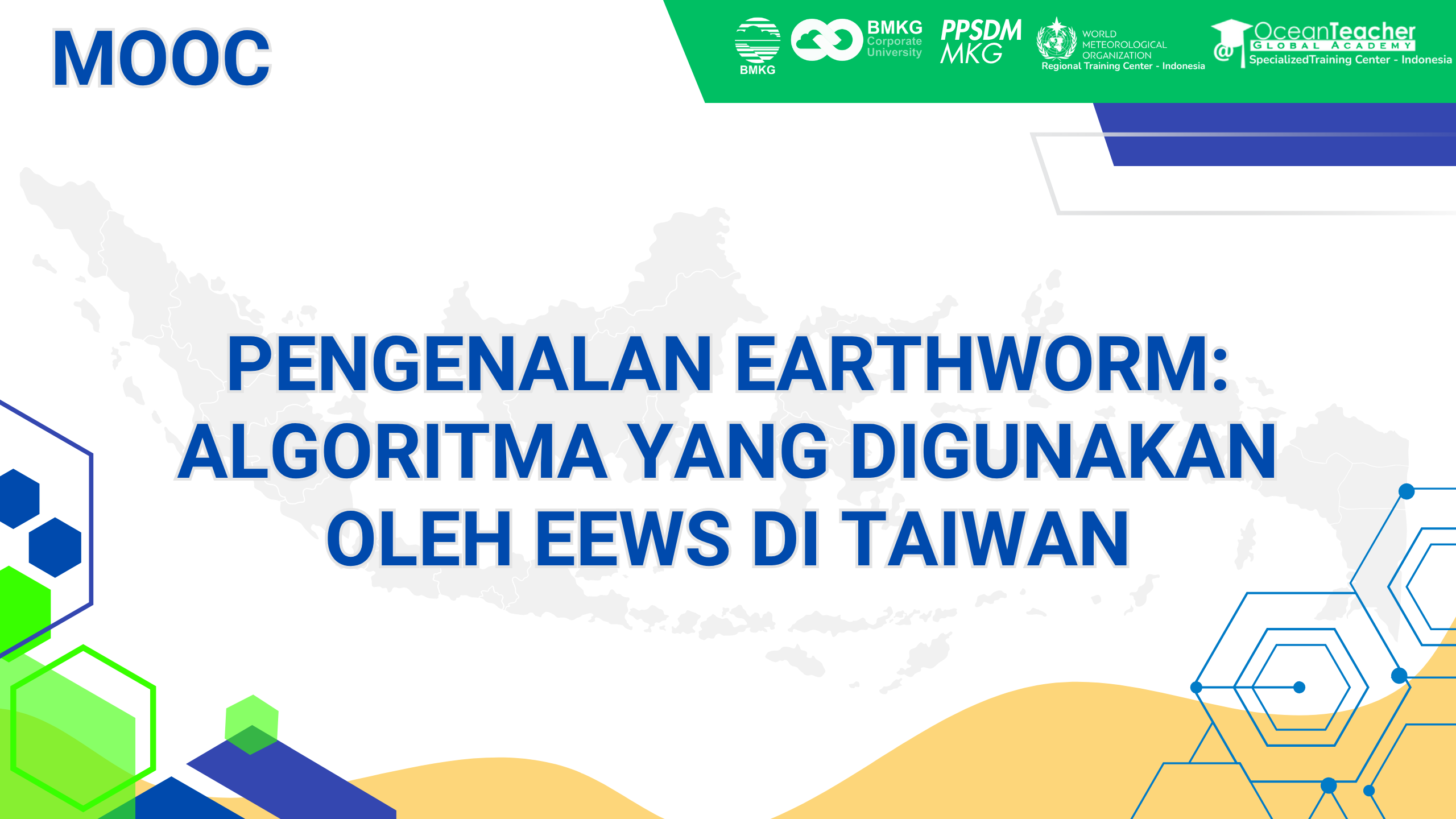 MOOC

BMKG

BMKG Corporate University

PPSDM MKG

WORLD METEOROLOGICAL ORGANIZATION
Regional Training Center - Indonesia

OceanTeacher
GLOBAL ACADEMY
SpecializedTraining Center - Indonesia

PENGENALAN EARTHWORM: ALGORITMA YANG DIGUNAKAN OLEH EEWS DI TAIWAN